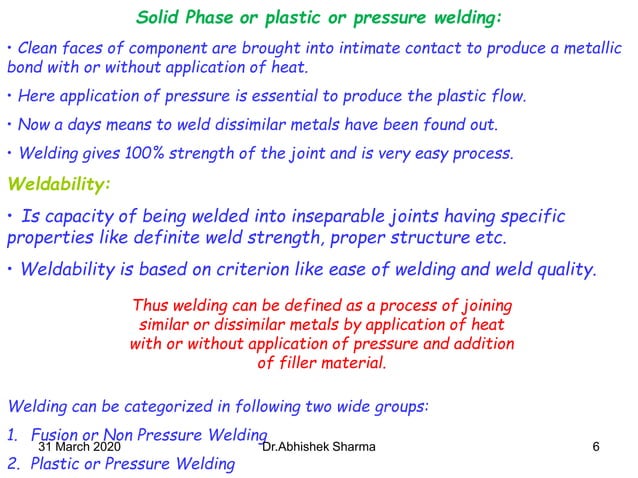 Solid Phase or plastic or pressure welding:

• Clean faces of component are brought into intimate contact to produce a metallic bond with or without application of heat.

• Here application of pressure is essential to produce the plastic flow.

• Now a days means to weld dissimilar metals have been found out.

• Welding gives 100% strength of the joint and is very easy process.

Weldability:

• Is capacity of being welded into inseparable joints having specific properties like definite weld strength, proper structure etc.

• Weldability is based on criterion like ease of welding and weld quality.

Thus welding can be defined as a process of joining similar or dissimilar metals by application of heat with or without application of pressure and addition of filler material.

Welding can be categorized in following two wide groups:

1. Fusion or Non Pressure Welding

2. Plastic or Pressure Welding

31 March 2020 Dr.Abhishek Sharma 6